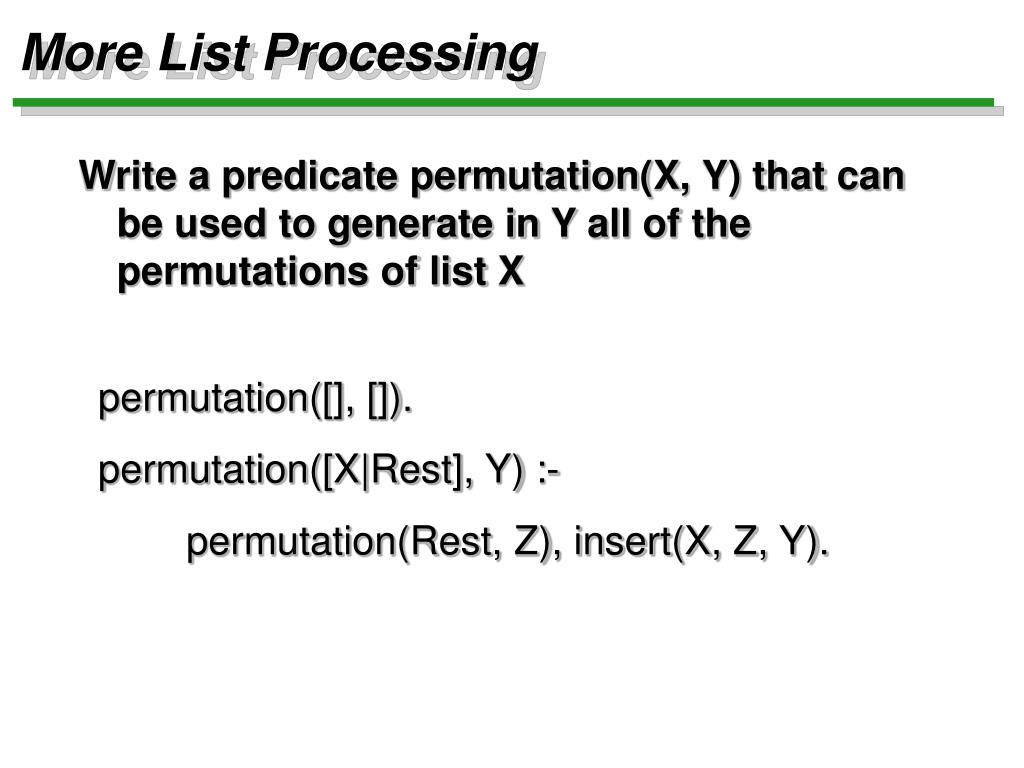 More List Processing

Write a predicate permutation(X, Y) that can be used to generate in Y all of the permutations of list X

permutation([], []).

permutation([X|Rest], Y) :-

permutation(Rest, Z), insert(X, Z, Y).